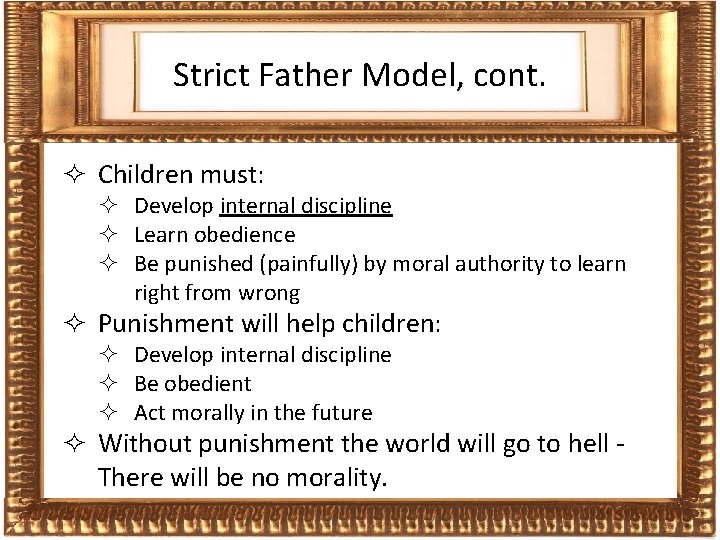 Strict Father Model, cont.

✧ Children must:
✧ Develop internal discipline
✧ Learn obedience
✧ Be punished (painfully) by moral authority to learn right from wrong
✧ Punishment will help children:
✧ Develop internal discipline
✧ Be obedient
✧ Act morally in the future
✧ Without punishment the world will go to hell - There will be no morality.